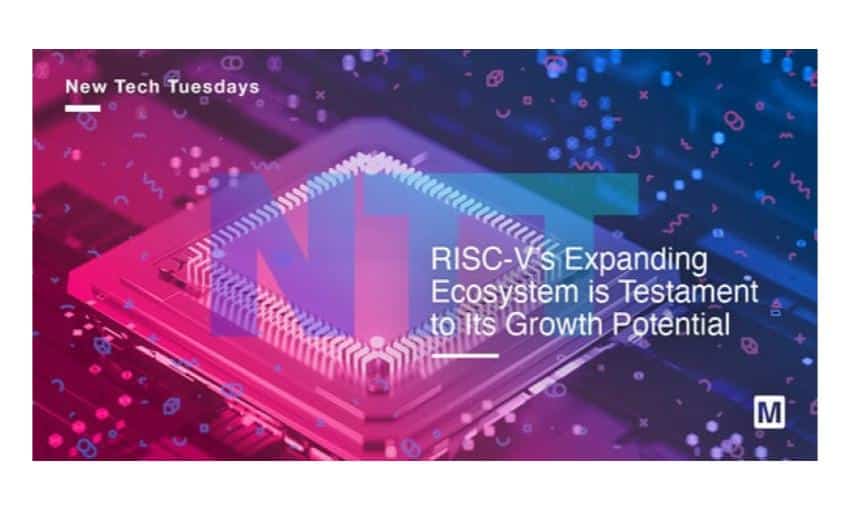 New Tech Tuesdays

NTT

RISC-V's Expanding Ecosystem is Testament to Its Growth Potential

M